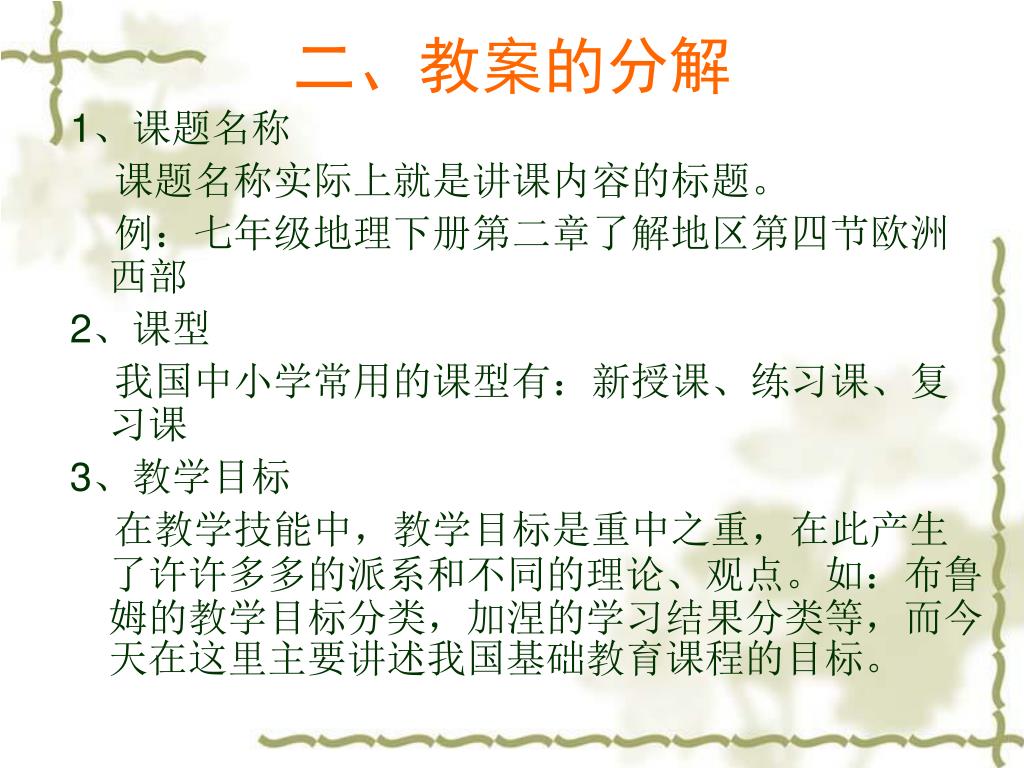 二、教案的分解

1、课题名称

课题名称实际上就是讲课内容的标题。

例：七年级地理下册第二章了解地区第四节欧洲西部

2、课型

我国中小学常用的课型有：新授课、练习课、复习课

3、教学目标

在教学技能中，教学目标是重中之重，在此产生了许许多多的派系和不同的理论、观点。如：布鲁姆的教学目标分类，加涅的学习结果分类等，而今天在这里主要讲述我国基础教育课程的目标。